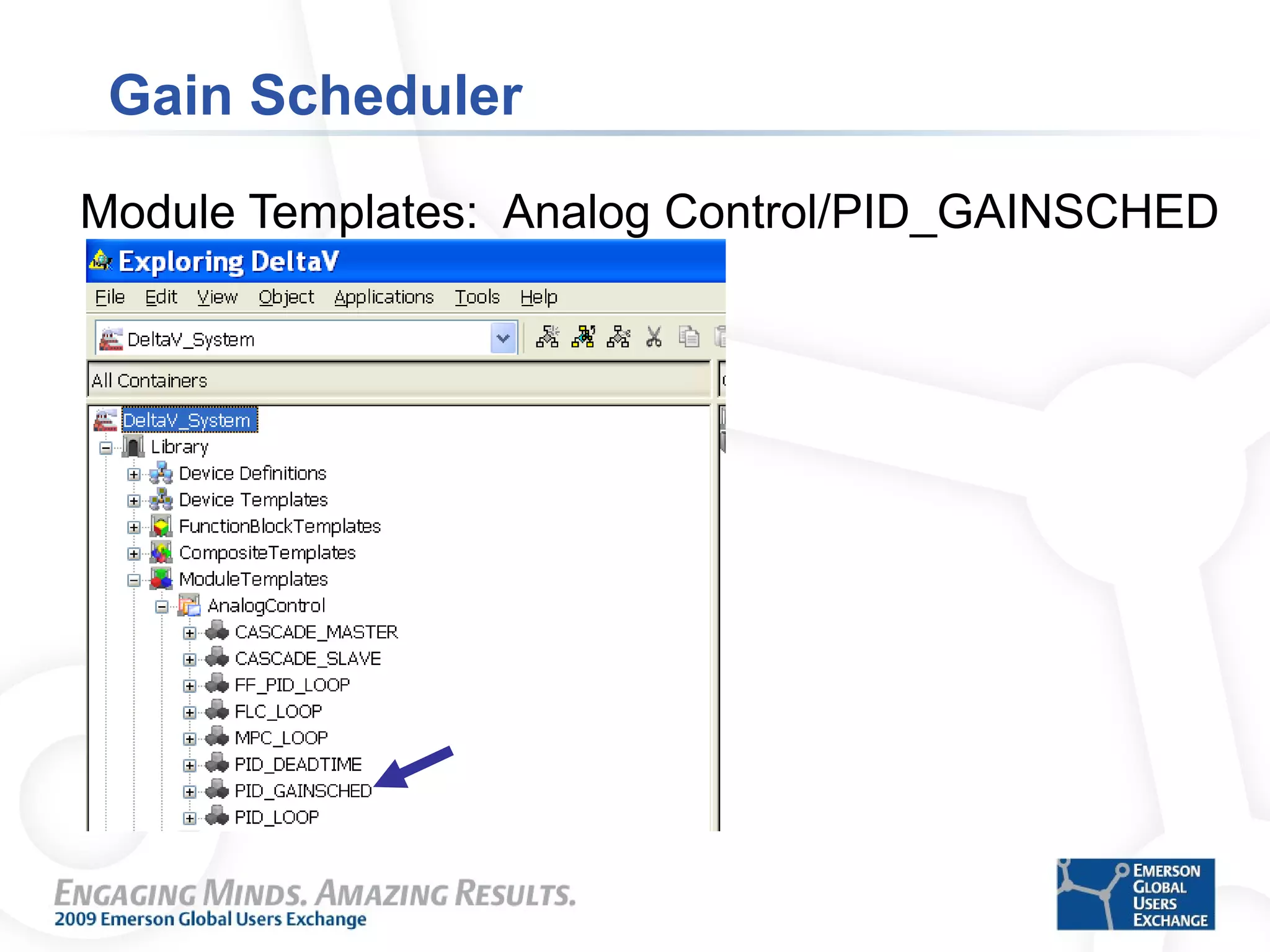 Gain Scheduler

Module Templates: Analog Control/PID_GAINSCHED

Exploring DeltaV

File Edit View Object Applications Tools Help

DeltaV_System

All Containers

DeltaV_System
Library
Device Definitions
Device Templates
FunctionBlockTemplates
CompositeTemplates
ModuleTemplates
AnalogControl
CASCADE_MASTER
CASCADE_SLAVE
FF_PID_LOOP
FLC_LOOP
MPC_LOOP
PID_DEADTIME
PID_GAINSCHED
PID_LOOP

ENGAGING MINDS. AMAZING RESULTS.
2009 Emerson Global Users Exchange

EMERSON GLOBAL USERS EXCHANGE